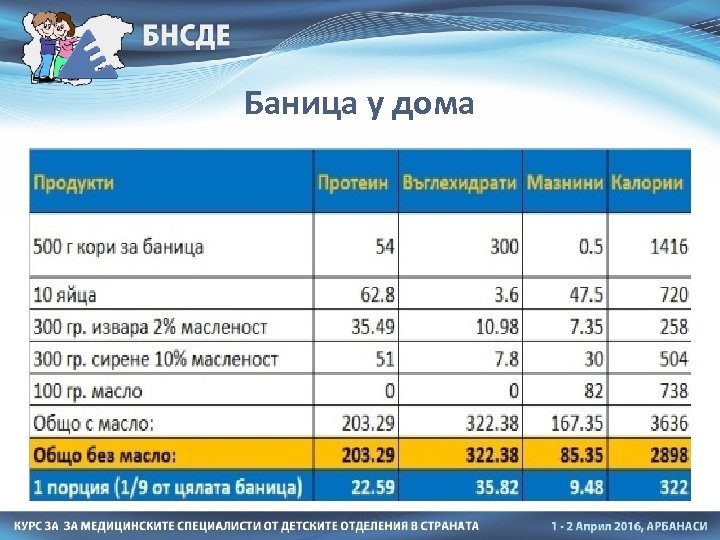 БНСДЕ

Баница у дома

| Продукти | Протеин | Въглехидрати | Мазнини | Калории |
|---|---|---|---|---|
| 500 г кори за баница | 54 | 300 | 0.5 | 1416 |
| 10 яйца | 62.8 | 3.6 | 47.5 | 720 |
| 300 гр. извара 2% масленост | 35.49 | 10.98 | 7.35 | 258 |
| 300 гр. сирене 10% масленост | 51 | 7.8 | 30 | 504 |
| 100 гр. масло | 0 | 0 | 82 | 738 |
| Общо с масло: | 203.29 | 322.38 | 167.35 | 3636 |
| Общо без масло: | 203.29 | 322.38 | 85.35 | 2898 |
| 1 порция (1/9 от цялата баница) | 22.59 | 35.82 | 9.48 | 322 |

КУРС ЗА ЗА МЕДИЦИНСКИТЕ СПЕЦИАЛИСТИ ОТ ДЕТСКИТЕ ОТДЕЛЕНИЯ В СТРАНАТА

1 - 2 Април 2016, АРБАНАСИ